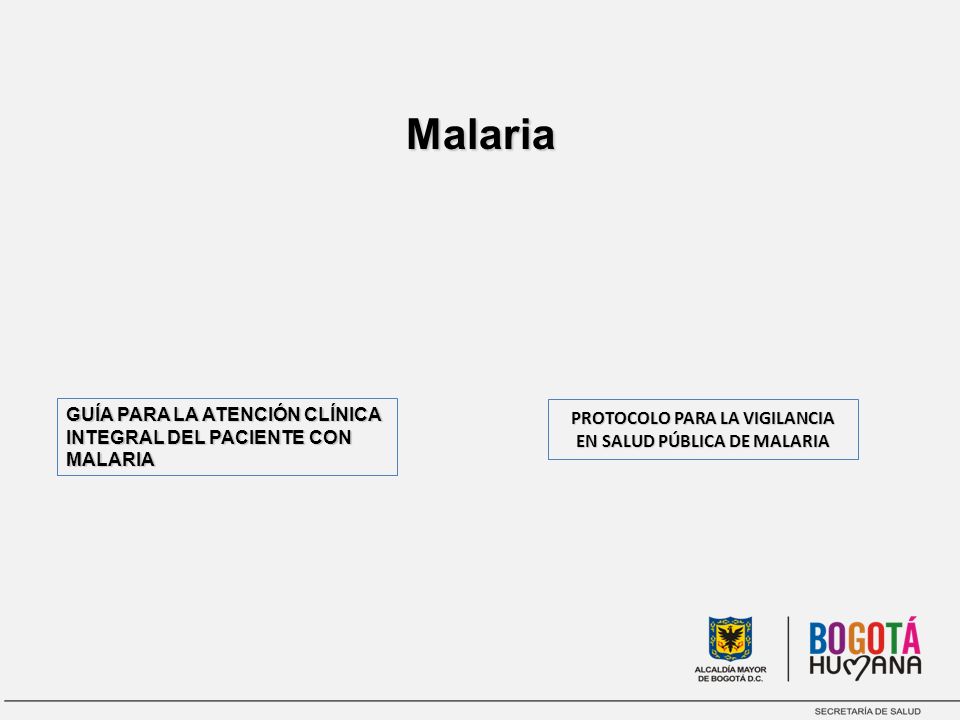 Malaria

GUÍA PARA LA ATENCIÓN CLÍNICA INTEGRAL DEL PACIENTE CON MALARIA

PROTOCOLO PARA LA VIGILANCIA EN SALUD PÚBLICA DE MALARIA

ALCALDÍA MAYOR DE BOGOTÁ D.C.

BOGOTÁ HUMANA

SECRETARÍA DE SALUD